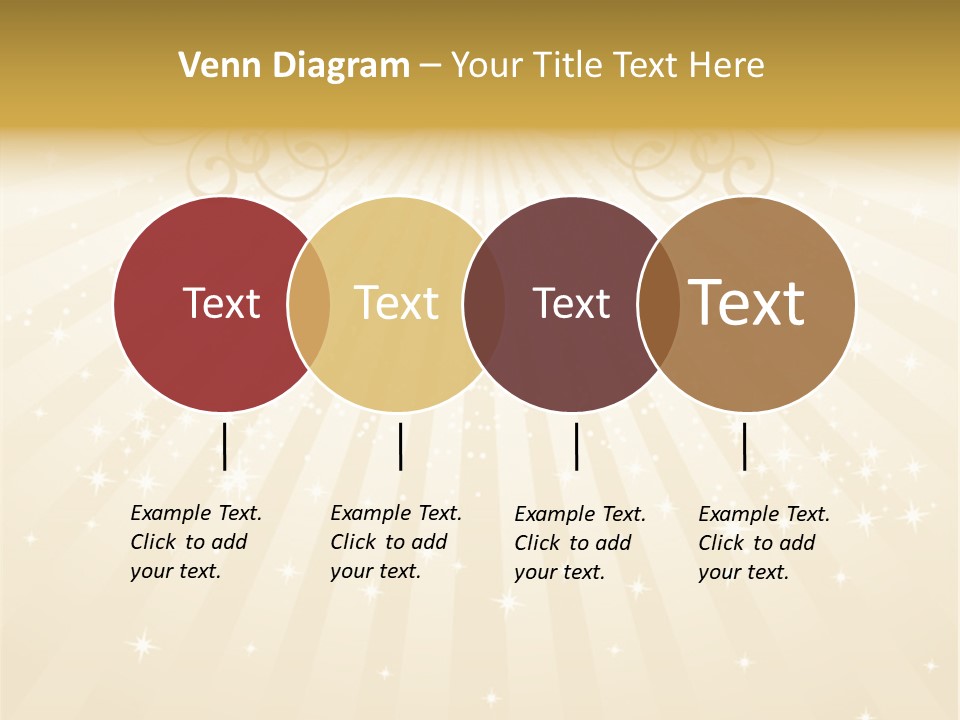 Venn Diagram – Your Title Text Here

Text

Text

Text

Text

Example Text. Click to add your text.

Example Text. Click to add your text.

Example Text. Click to add your text.

Example Text. Click to add your text.